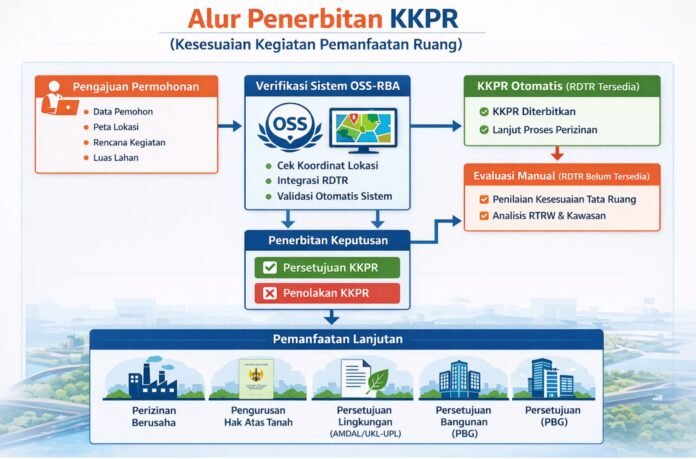 Alur Penerbitan KKPR
(Kesesuaian Kegiatan Pemanfaatan Ruang)

Pengajuan Permohonan
Data Pemohon
Peta Lokasi
Rencana Kegiatan
Luas Lahan

Verifikasi Sistem OSS-RBA
OSS
Cek Koordinat Lokasi
Integrasi RDTR
Validasi Otomatis Sistem

KKPR Otomatis (RDTR Tersedia)
KKPR Diterbitkan
Lanjut Proses Perizinan

Evaluasi Manual (RDTR Belum Tersedia)
Penilaian Kesesuaian Tata Ruang
Analisis RTRW & Kawasan

Penerbitan Keputusan
Persetujuan KKPR
Penolakan KKPR

Pemanfaatan Lanjutan
Perizinan Berusaha
Pengurusan Hak Atas Tanah
Persetujuan Lingkungan (AMDAL/UKL-UPL)
Persetujuan Bangunan (PBG)
Persetujuan (PBG)